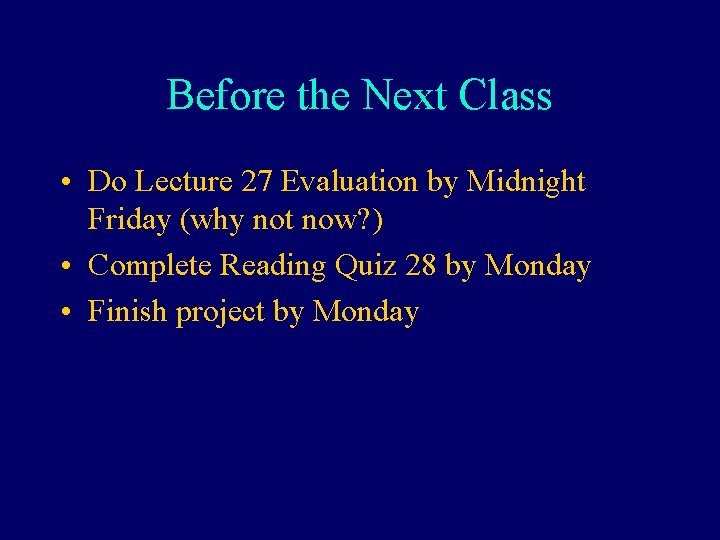 Before the Next Class

• Do Lecture 27 Evaluation by Midnight Friday (why not now?)
• Complete Reading Quiz 28 by Monday
• Finish project by Monday